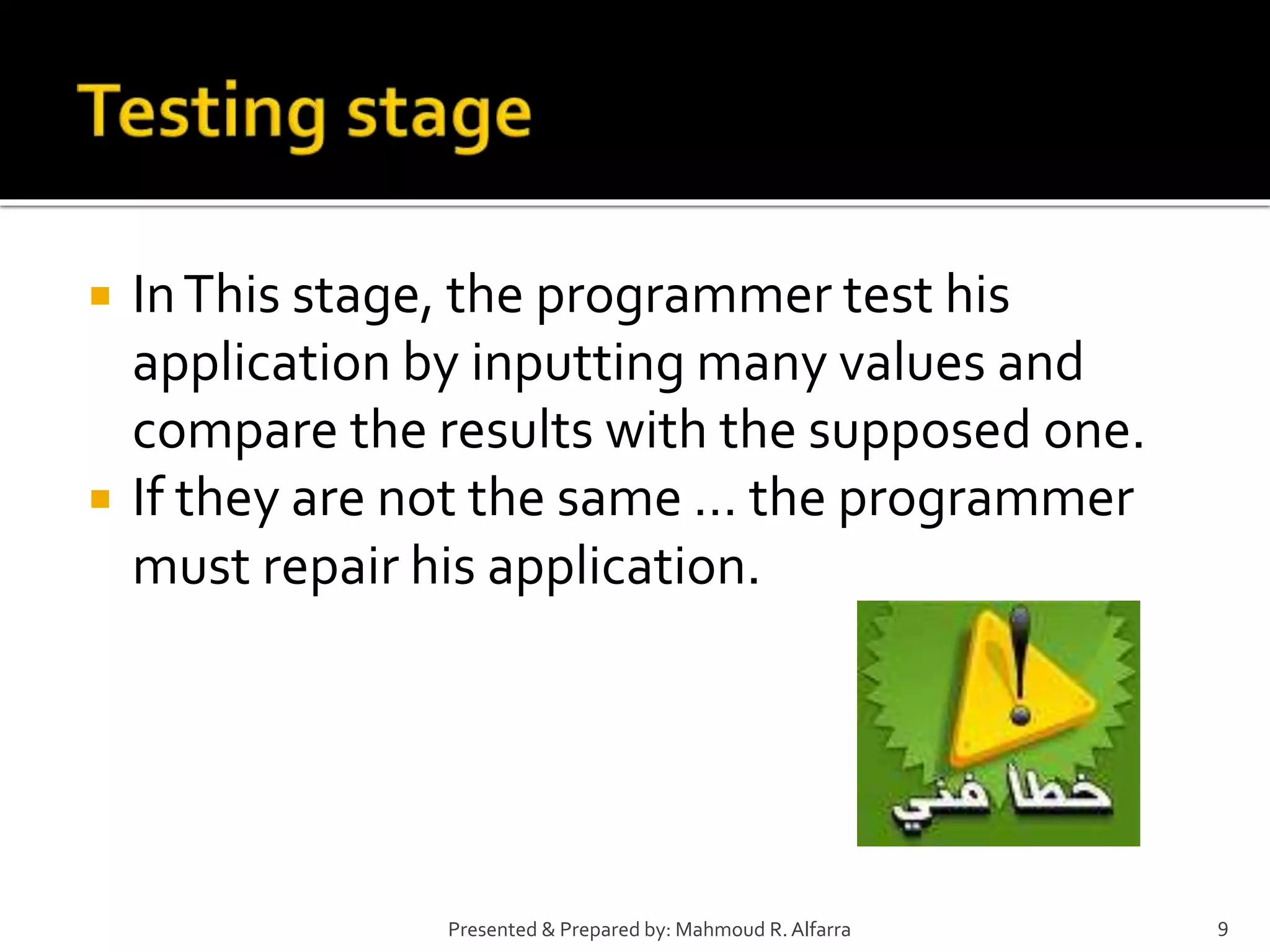 Testing stage

In This stage, the programmer test his application by inputting many values and compare the results with the supposed one.

If they are not the same … the programmer must repair his application.

خطأ فني

Presented & Prepared by: Mahmoud R. Alfarra

9